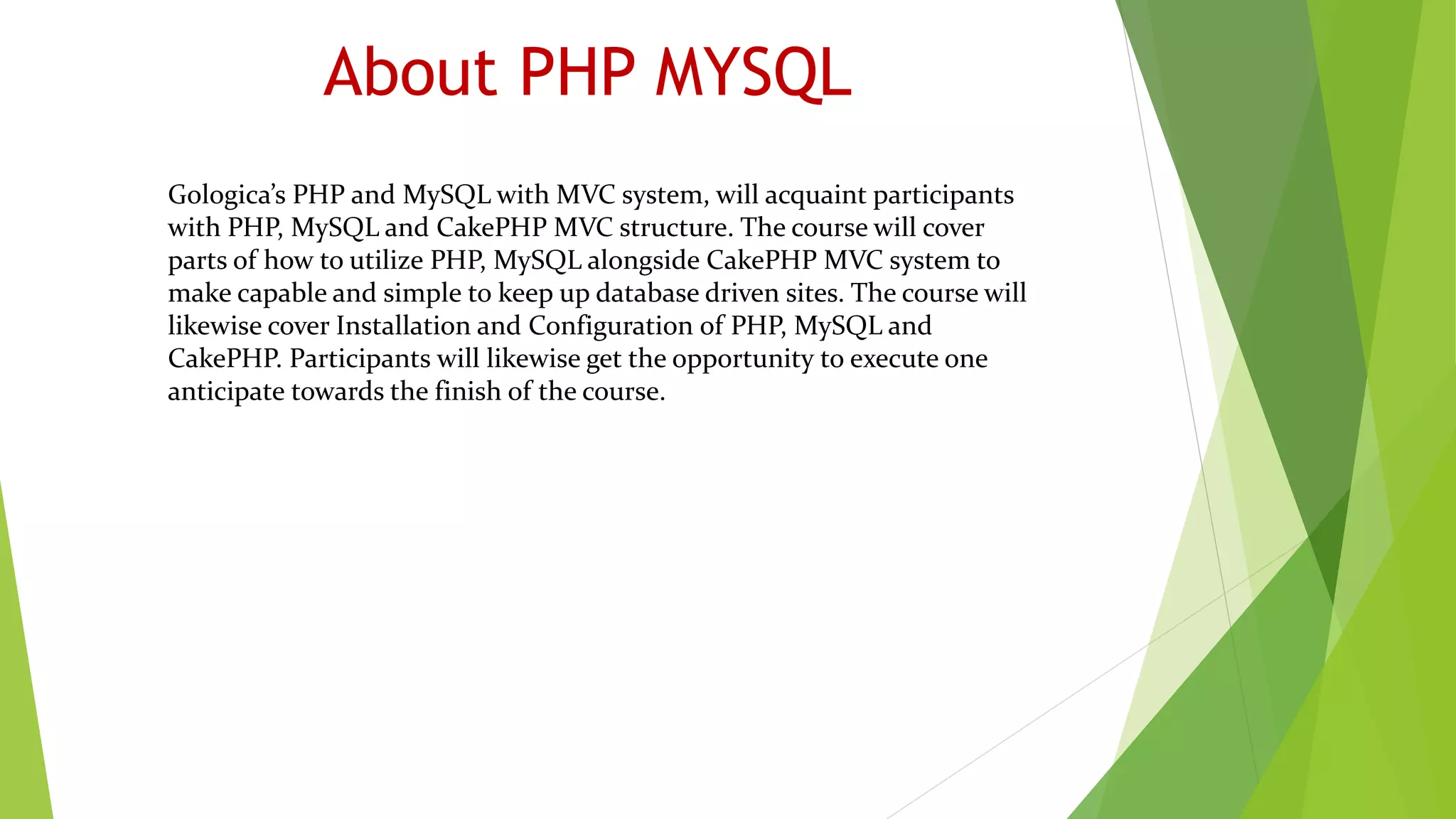 About PHP MYSQL

Gologica's PHP and MySQL with MVC system, will acquaint participants with PHP, MySQL and CakePHP MVC structure. The course will cover parts of how to utilize PHP, MySQL alongside CakePHP MVC system to make capable and simple to keep up database driven sites. The course will likewise cover Installation and Configuration of PHP, MySQL and CakePHP. Participants will likewise get the opportunity to execute one anticipate towards the finish of the course.